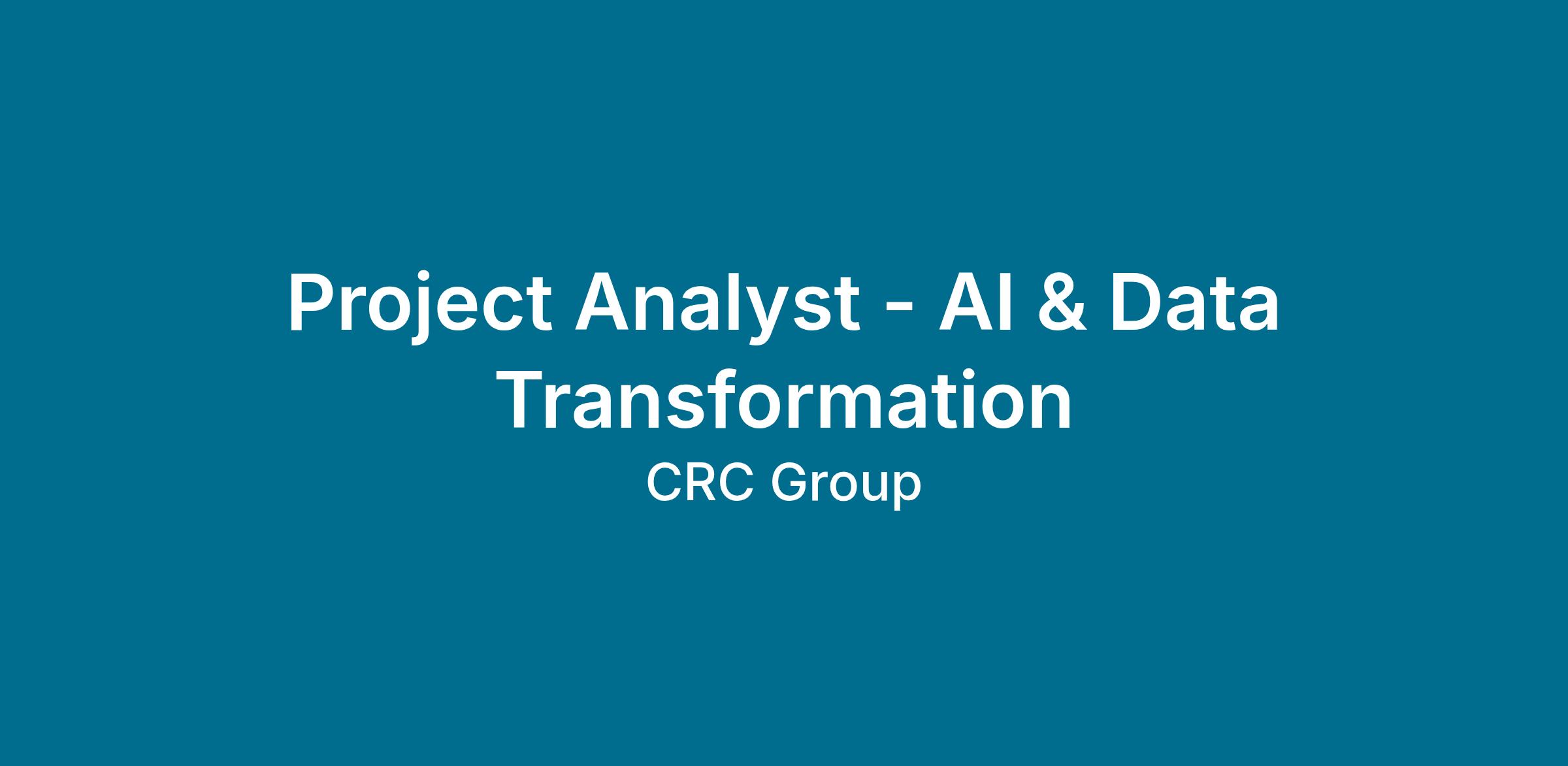 Project Analyst - AI & Data Transformation

CRC Group